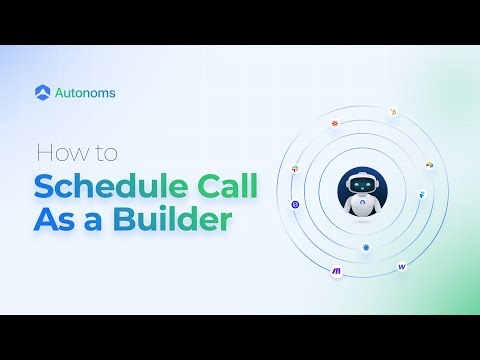 Autonoms

How to
Schedule Call
As a Builder